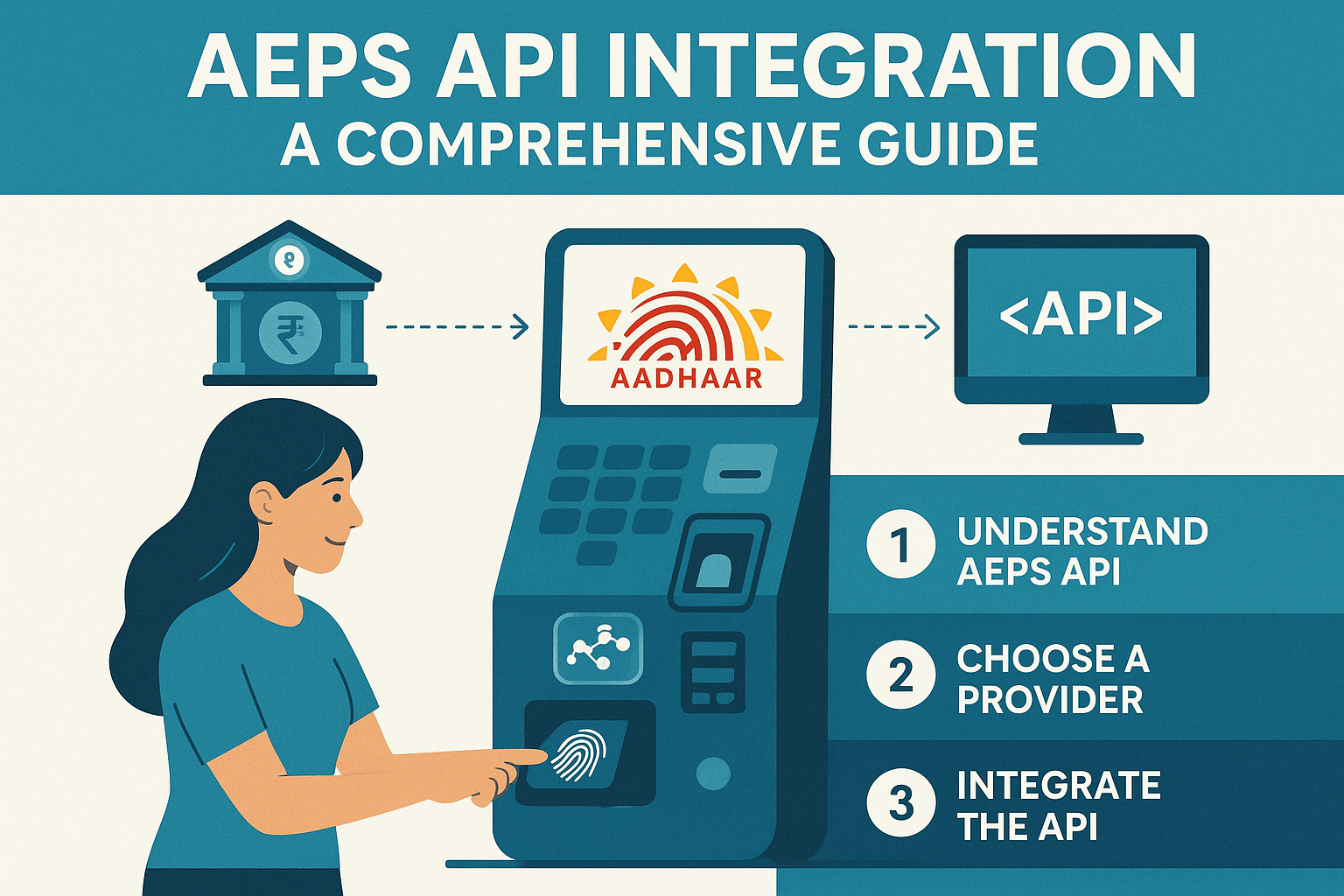 AEPS API INTEGRATION
A COMPREHENSIVE GUIDE

₹

AADHAAR

<API>

1 UNDERSTAND AEPS API

2 CHOOSE A PROVIDER

3 INTEGRATE THE API